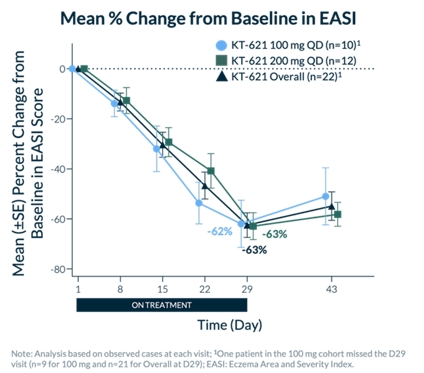 Mean % Change from Baseline in EASI

KT-621 100 mg QD (n=10)$^1$
KT-621 200 mg QD (n=12)
KT-621 Overall (n=22)$^1$

Mean (±SE) Percent Change from Baseline in EASI Score

0
-20
-40
-60
-80

-62%
-63%
-63%

1
8
15
22
29
43

ON TREATMENT

Time (Day)

Note: Analysis based on observed cases at each visit; $^1$One patient in the 100 mg cohort missed the D29 visit (n=9 for 100 mg and n=21 for Overall at D29); EASI: Eczema Area and Severity Index.